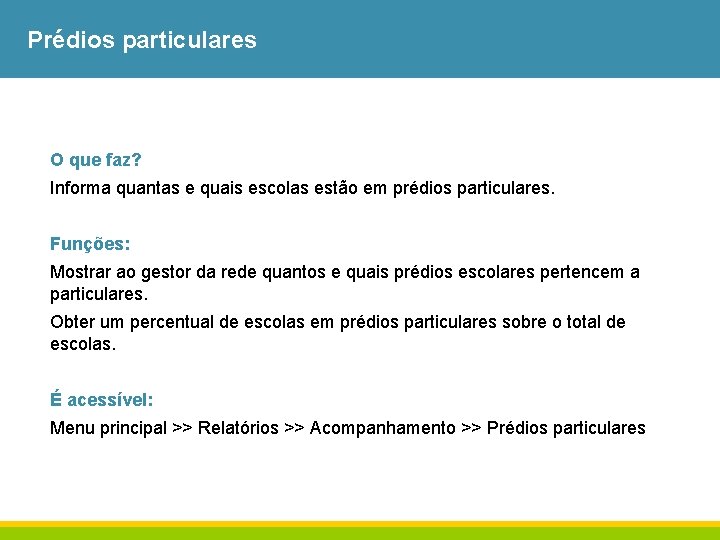 Prédios particulares

O que faz?

Informa quantas e quais escolas estão em prédios particulares.

Funções:

Mostrar ao gestor da rede quantos e quais prédios escolares pertencem a particulares.

Obter um percentual de escolas em prédios particulares sobre o total de escolas.

É acessível:

Menu principal >> Relatórios >> Acompanhamento >> Prédios particulares